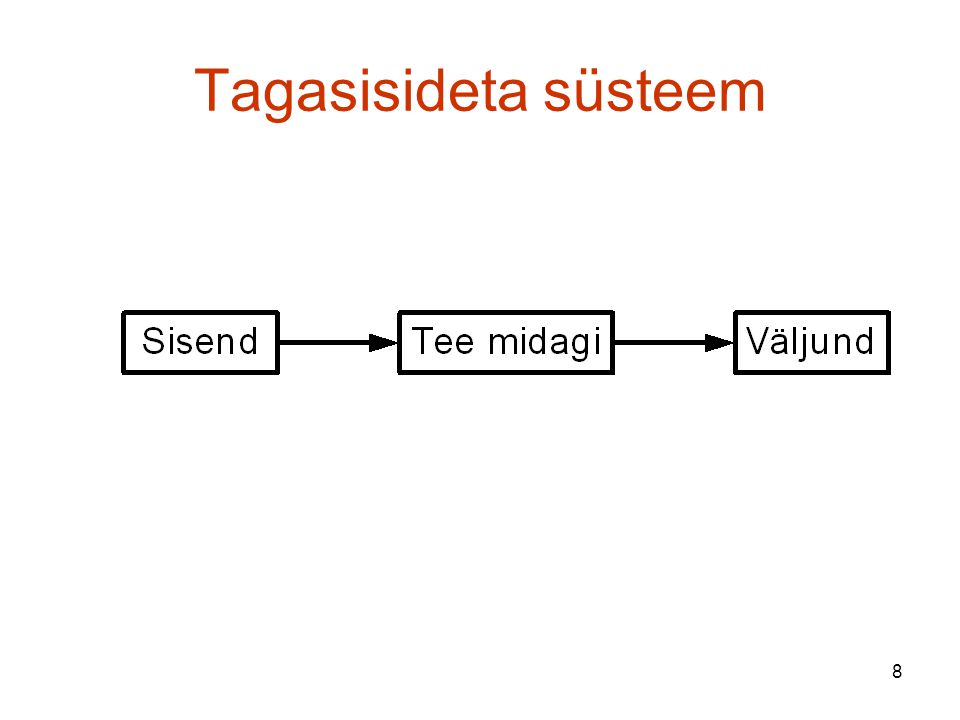 Tagasisideta süsteem

Sisend

Tee midagi

Väljund

8